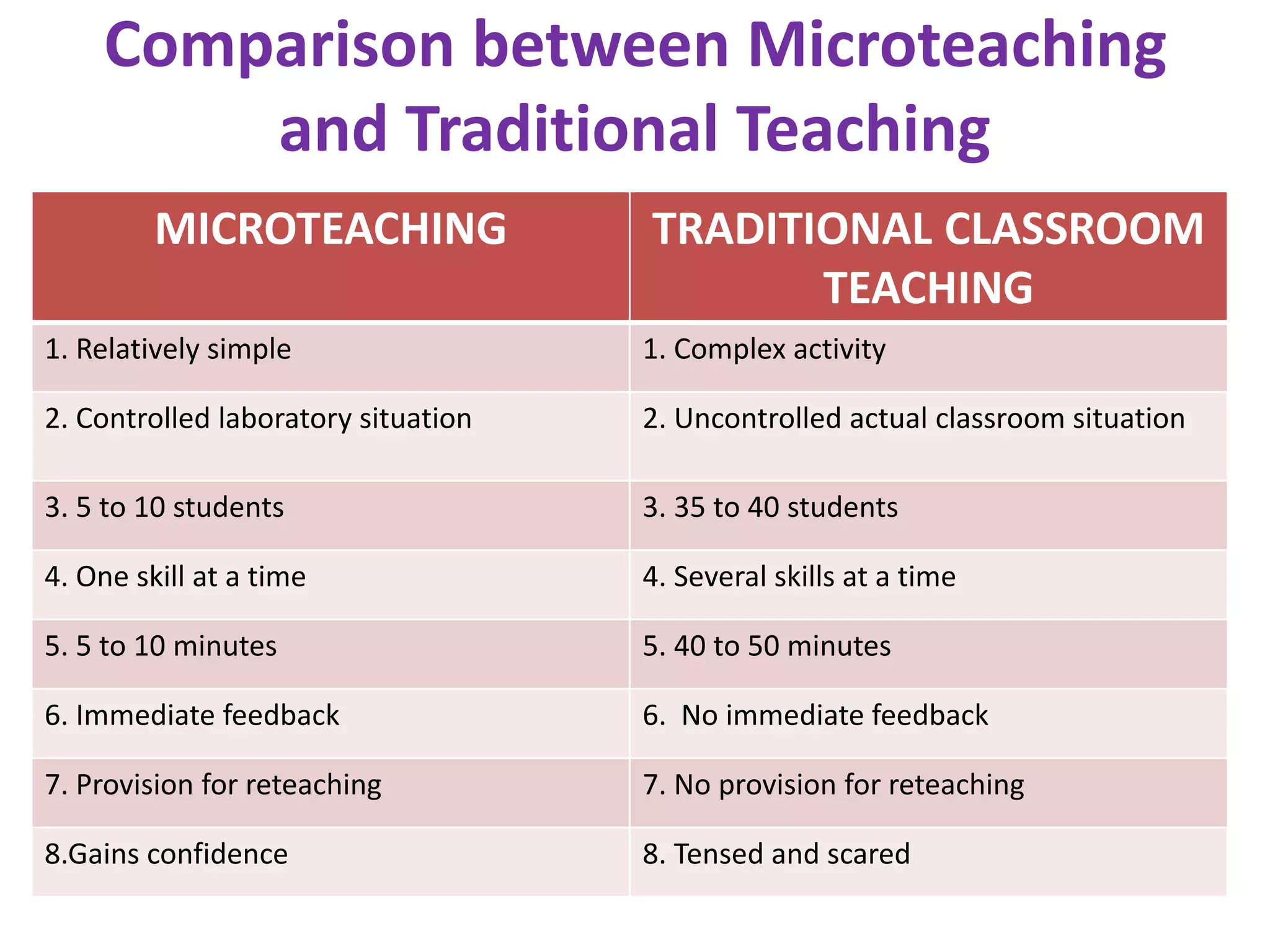 Comparison between Microteaching and Traditional Teaching

| MICROTEACHING | TRADITIONAL CLASSROOM TEACHING |
|---|---|
| 1. Relatively simple | 1. Complex activity |
| 2. Controlled laboratory situation | 2. Uncontrolled actual classroom situation |
| 3. 5 to 10 students | 3. 35 to 40 students |
| 4. One skill at a time | 4. Several skills at a time |
| 5. 5 to 10 minutes | 5. 40 to 50 minutes |
| 6. Immediate feedback | 6. No immediate feedback |
| 7. Provision for reteaching | 7. No provision for reteaching |
| 8.Gains confidence | 8. Tensed and scared |